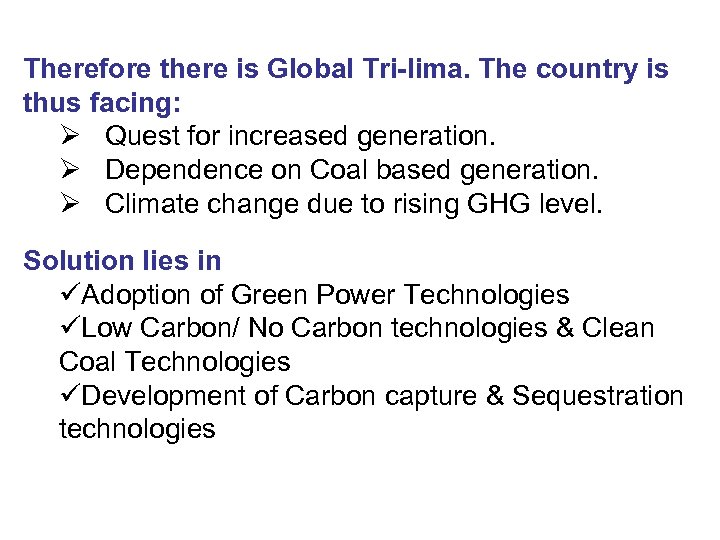 Therefore there is Global Tri-lima. The country is thus facing:

➢ Quest for increased generation.
➢ Dependence on Coal based generation.
➢ Climate change due to rising GHG level.

Solution lies in

✓Adoption of Green Power Technologies
✓Low Carbon/ No Carbon technologies & Clean Coal Technologies
✓Development of Carbon capture & Sequestration technologies